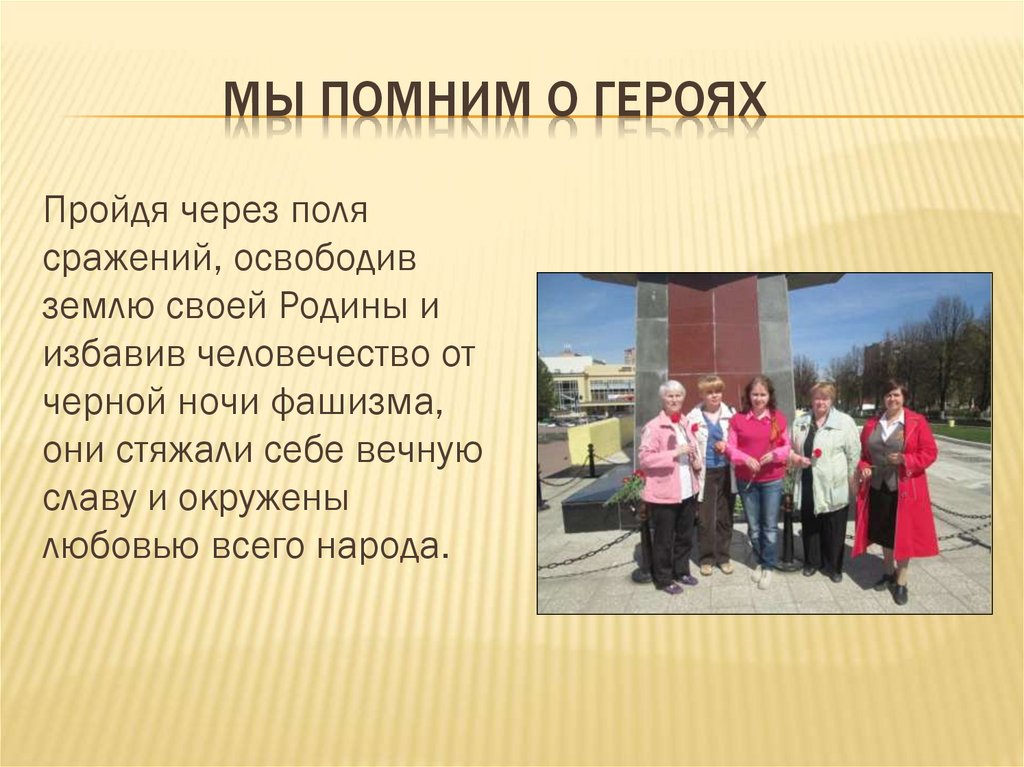 МЫ ПОМНИМ О ГЕРОЯХ

Пройдя через поля сражений, освободив землю своей Родины и избавив человечество от черной ночи фашизма, они стяжали себе вечную славу и окружены любовью всего народа.